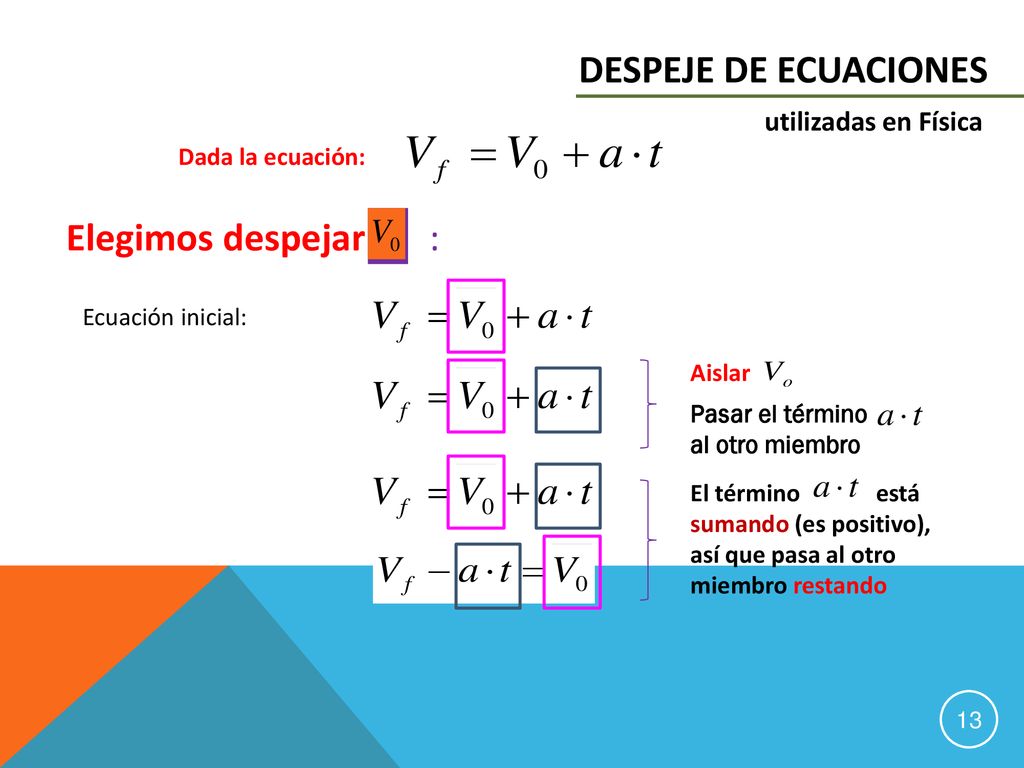 DESPEJE DE ECUACIONES

utilizadas en Física

Dada la ecuación: $V_f = V_0 + a \cdot t$

Elegimos despejar $V_0$ :

Ecuación inicial: $V_f = V_0 + a \cdot t$

$V_f = V_0 + a \cdot t$

Aislar $V_o$

Pasar el término $a \cdot t$ al otro miembro

$V_f = V_0 + a \cdot t$

$V_f - a \cdot t = V_0$

El término $a \cdot t$ está sumando (es positivo), así que pasa al otro miembro restando

13